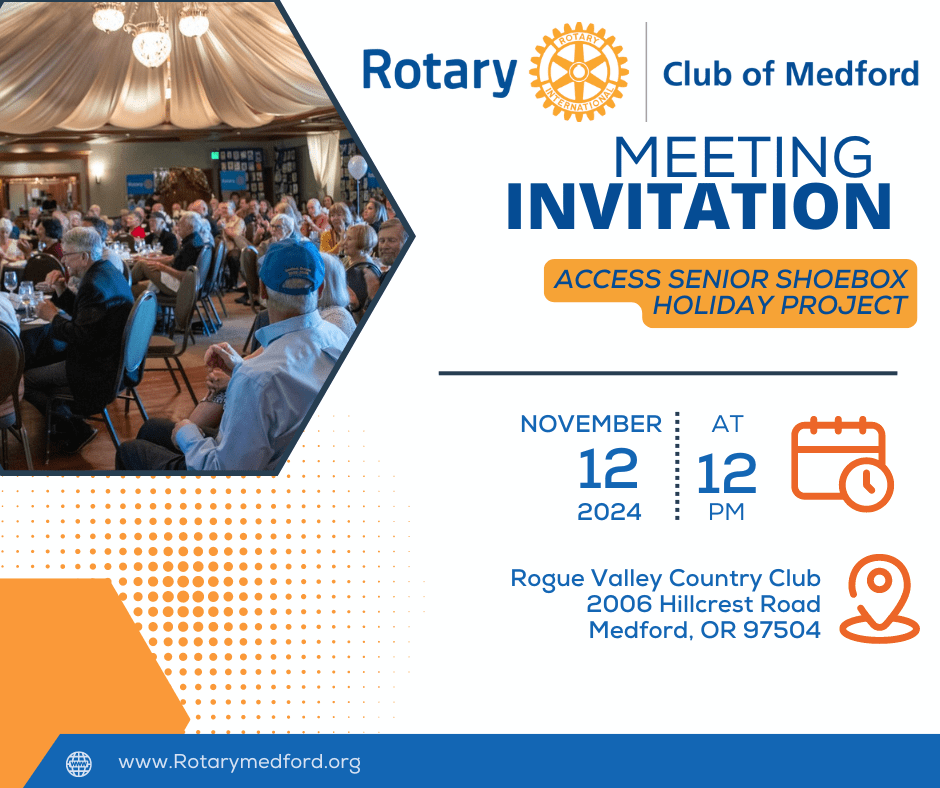 Rotary ROTARY INTERNATIONAL Club of Medford

MEETING
INVITATION

ACCESS SENIOR SHOEBOX HOLIDAY PROJECT

NOVEMBER
12
2024

AT
12
PM

Rogue Valley Country Club
2006 Hillcrest Road
Medford, OR 97504

www.Rotarymedford.org